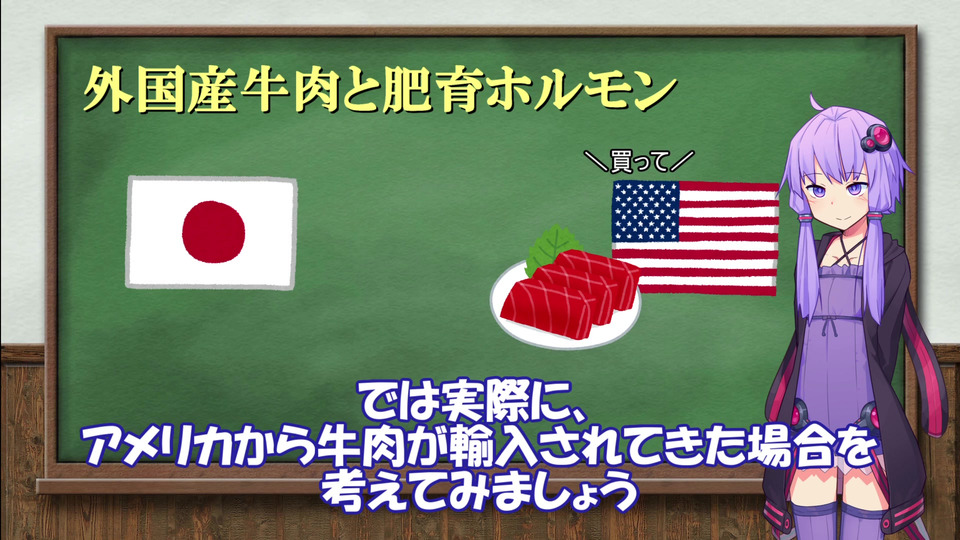 外国産牛肉と肥育ホルモン

＼買って／

では実際に、
アメリカから牛肉が輸入されてきた場合を
考えてみましょう